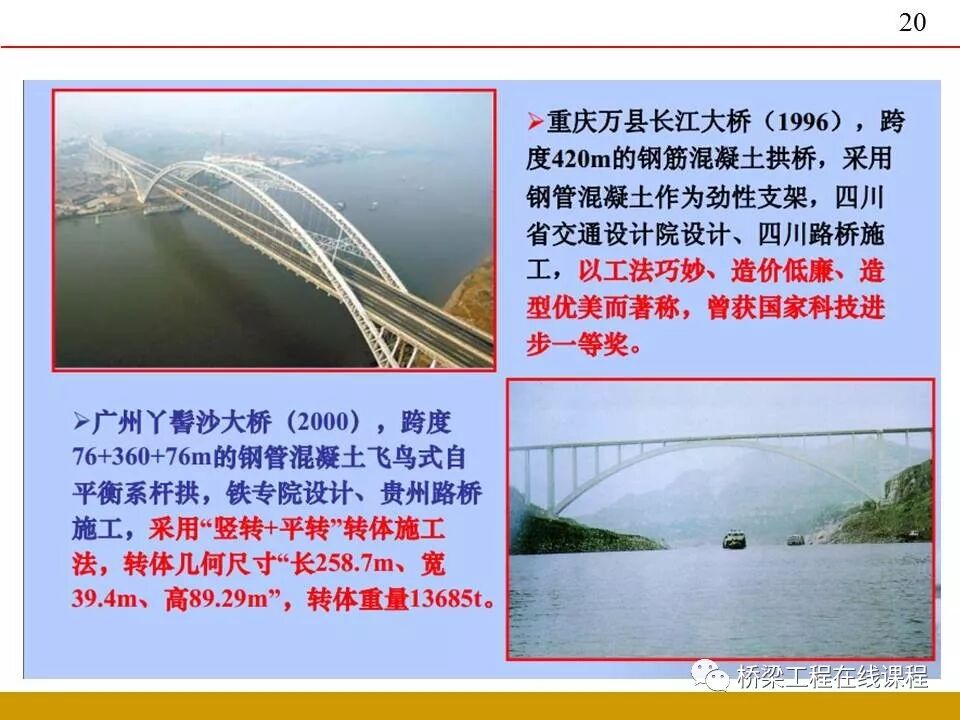 20

➢重庆万县长江大桥（1996），跨度420m的钢筋混凝土拱桥，采用钢管混凝土作为劲性支架，四川省交通设计院设计、四川路桥施工，以工法巧妙、造价低廉、造型优美而著称，曾获国家科技进步一等奖。

➢广州丫髻沙大桥（2000），跨度76+360+76m的钢管混凝土飞鸟式自平衡系杆拱，铁专院设计、贵州路桥施工，采用“竖转+平转”转体施工法，转体几何尺寸“长258.7m、宽39.4m、高89.29m”，转体重量13685t。

桥梁工程在线课程